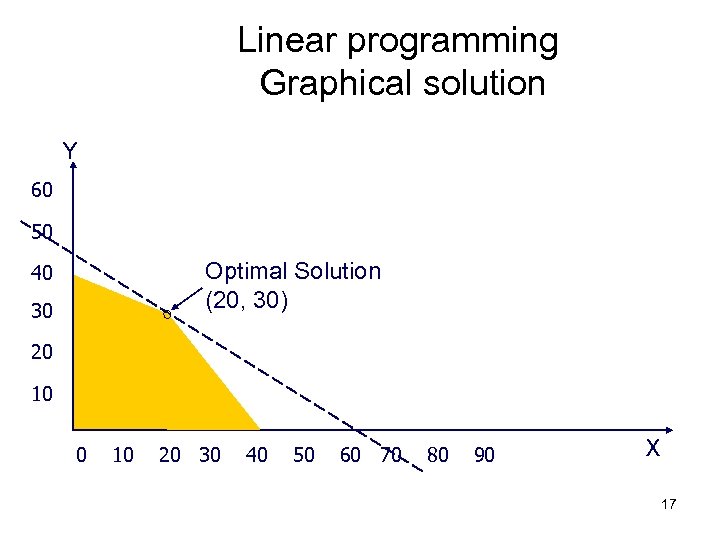 Linear programming
Graphical solution

Y

60
50
40
30
20
10

Optimal Solution
(20, 30)

0 10 20 30 40 50 60 70 80 90

X

17